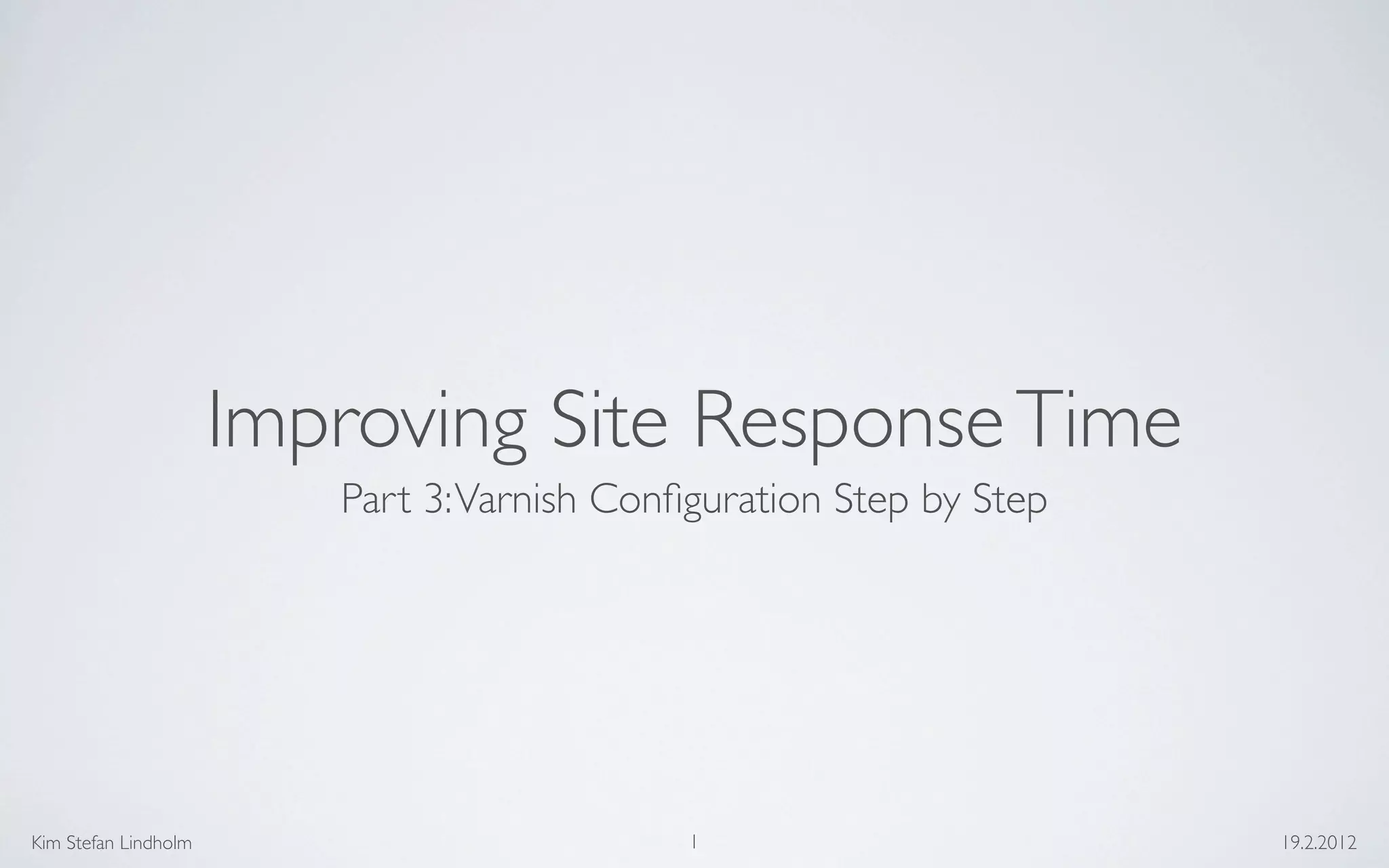 Improving Site Response Time

Part 3: Varnish Configuration Step by Step

Kim Stefan Lindholm

1

19.2.2012